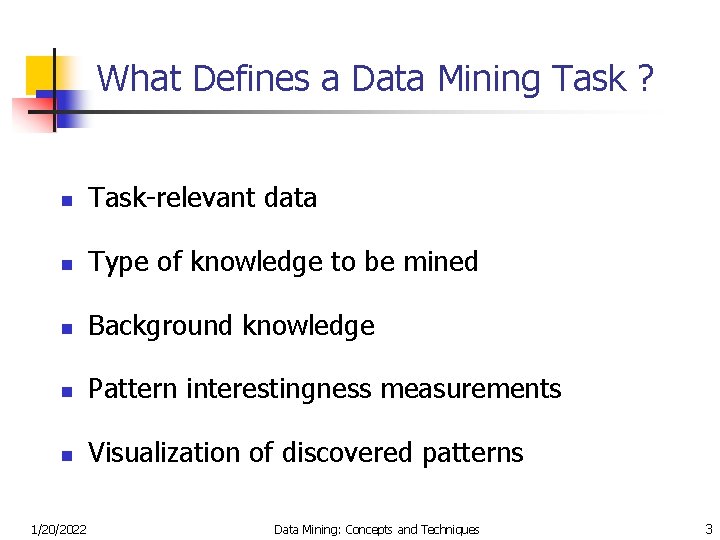 What Defines a Data Mining Task ?

- Task-relevant data
- Type of knowledge to be mined
- Background knowledge
- Pattern interestingness measurements
- Visualization of discovered patterns

1/20/2022 Data Mining: Concepts and Techniques 3